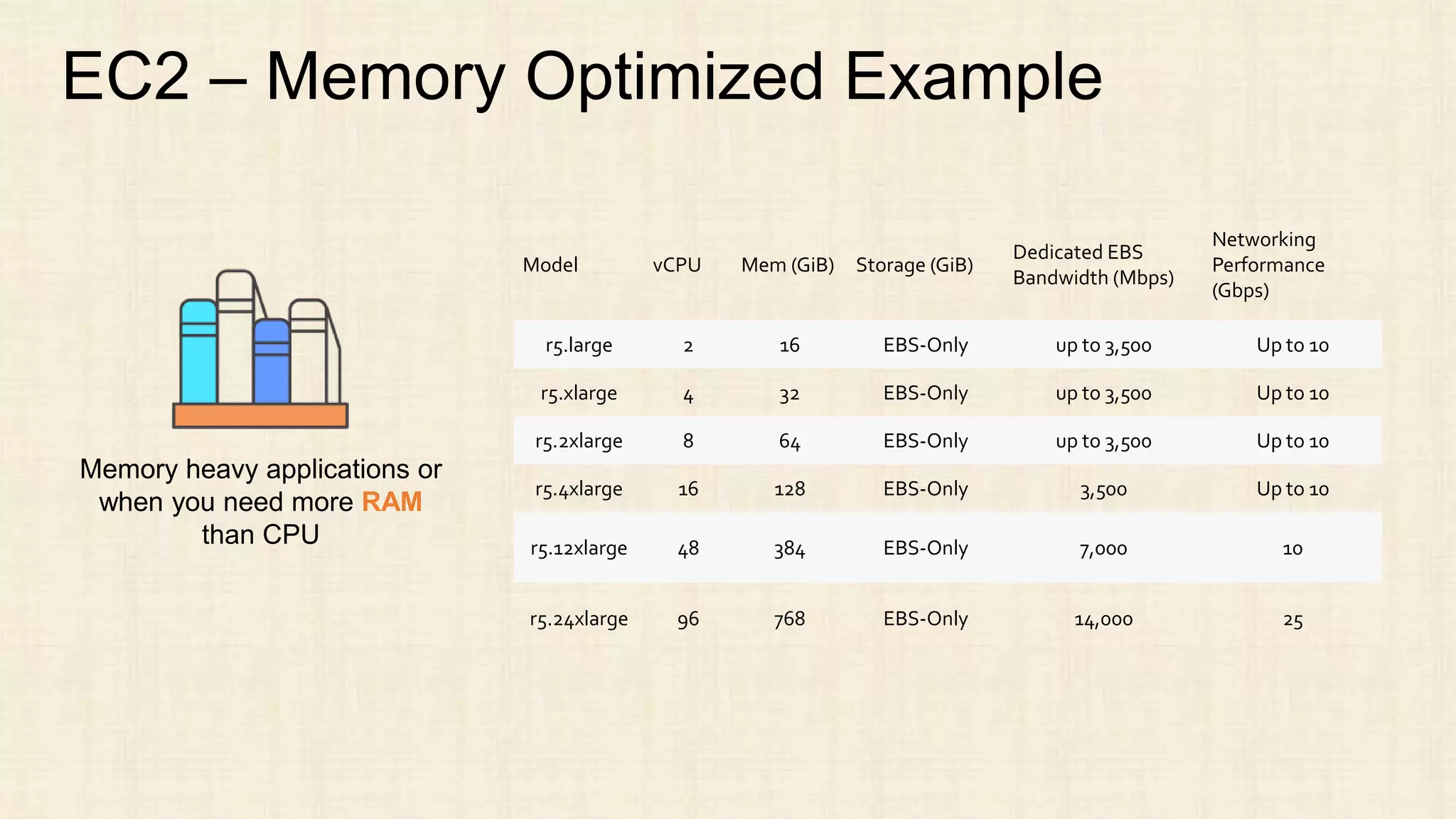 EC2 – Memory Optimized Example

Memory heavy applications or when you need more RAM than CPU

| Model | vCPU | Mem (GiB) | Storage (GiB) | Dedicated EBS Bandwidth (Mbps) | Networking Performance (Gbps) |
|---|---|---|---|---|---|
| r5.large | 2 | 16 | EBS-Only | up to 3,500 | Up to 10 |
| r5.xlarge | 4 | 32 | EBS-Only | up to 3,500 | Up to 10 |
| r5.2xlarge | 8 | 64 | EBS-Only | up to 3,500 | Up to 10 |
| r5.4xlarge | 16 | 128 | EBS-Only | 3,500 | Up to 10 |
| r5.12xlarge | 48 | 384 | EBS-Only | 7,000 | 10 |
| r5.24xlarge | 96 | 768 | EBS-Only | 14,000 | 25 |